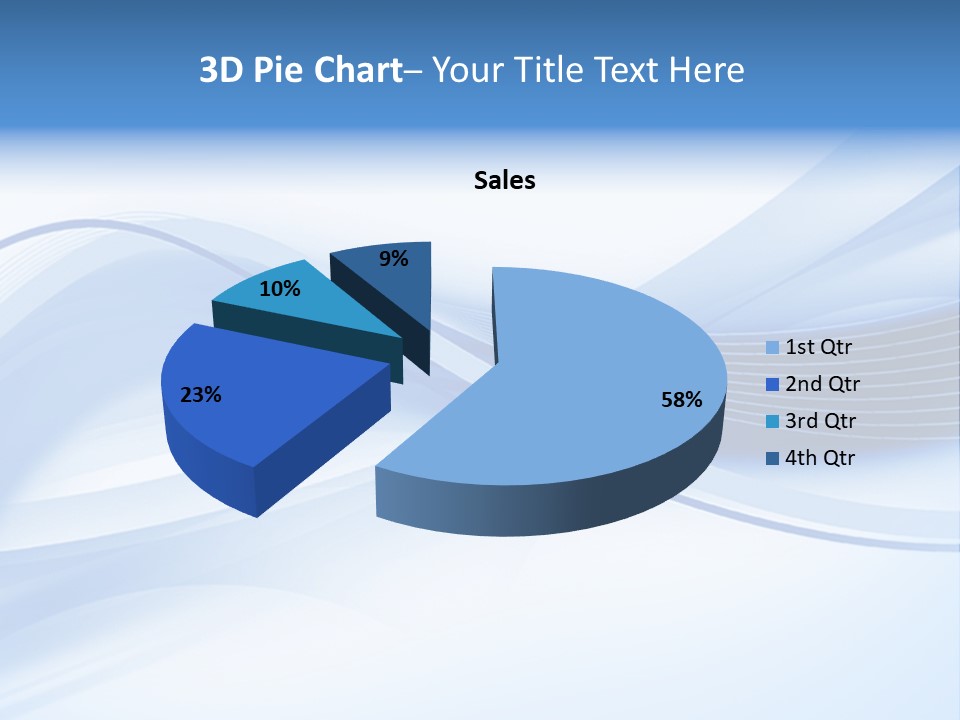 3D Pie Chart– Your Title Text Here

Sales

9%

10%

23%

58%

1st Qtr
2nd Qtr
3rd Qtr
4th Qtr